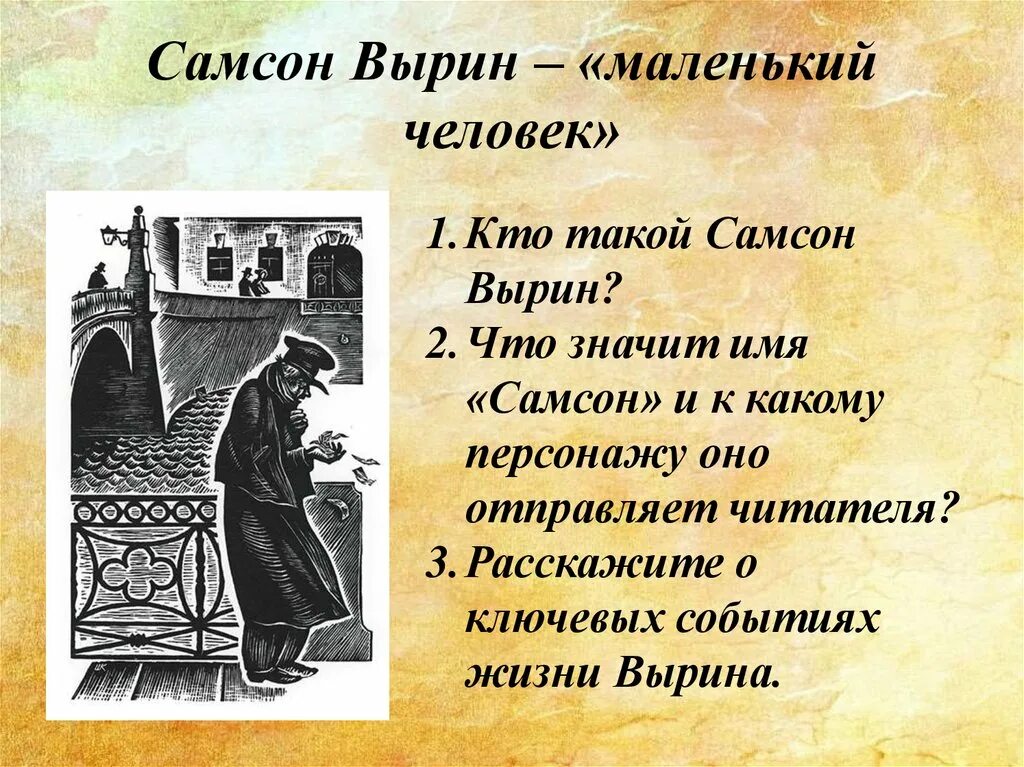 Самсон Вырин – «маленький человек»

1. Кто такой Самсон Вырин?
2. Что значит имя «Самсон» и к какому персонажу оно отправляет читателя?
3. Расскажите о ключевых событиях жизни Вырина.